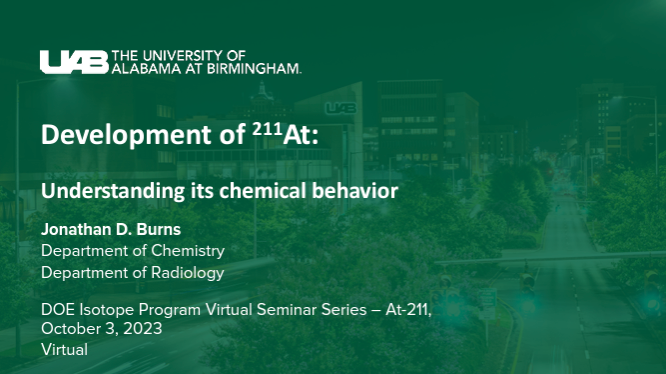 UAB THE UNIVERSITY OF ALABAMA AT BIRMINGHAM.

UAB

Development of $^{211}$At:

Understanding its chemical behavior

Jonathan D. Burns
Department of Chemistry
Department of Radiology

DOE Isotope Program Virtual Seminar Series – At-211, October 3, 2023
Virtual